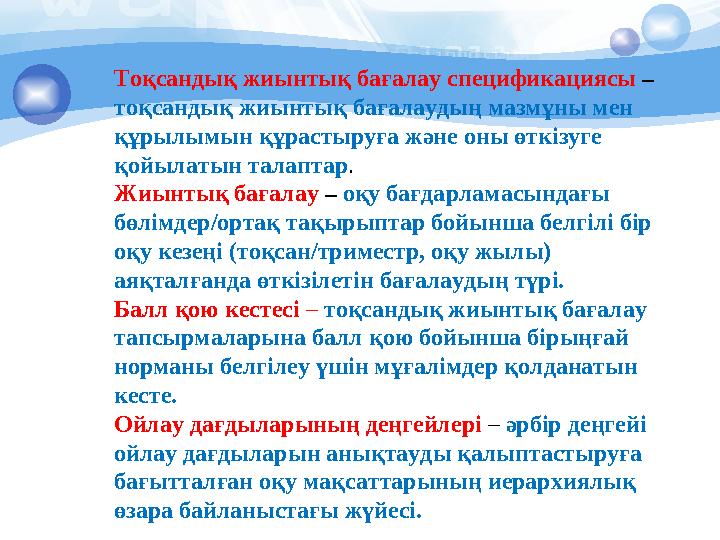 Тоқсандық жиынтық бағалау спецификациясы – тоқсандық жиынтық бағалаудың мазмұны мен құрылымын құрастыруға және оны өткізуге қойылатын талаптар.
Жиынтық бағалау – оқу бағдарламасындағы бөлімдер/ортақ тақырыптар бойынша белгілі бір оқу кезеңі (тоқсан/триместр, оқу жылы) аяқталғанда өткізілетін бағалаудың түрі.
Балл қою кестесі – тоқсандық жиынтық бағалау тапсырмаларына балл қою бойынша бірыңғай норманы белгілеу үшін мұғалімдер қолданатын кесте.
Ойлау дағдыларының деңгейлері – әрбір деңгейі ойлау дағдыларын анықтауды қалыптастыруға бағытталған оқу мақсаттарының иерархиялық өзара байланыстағы жүйесі.